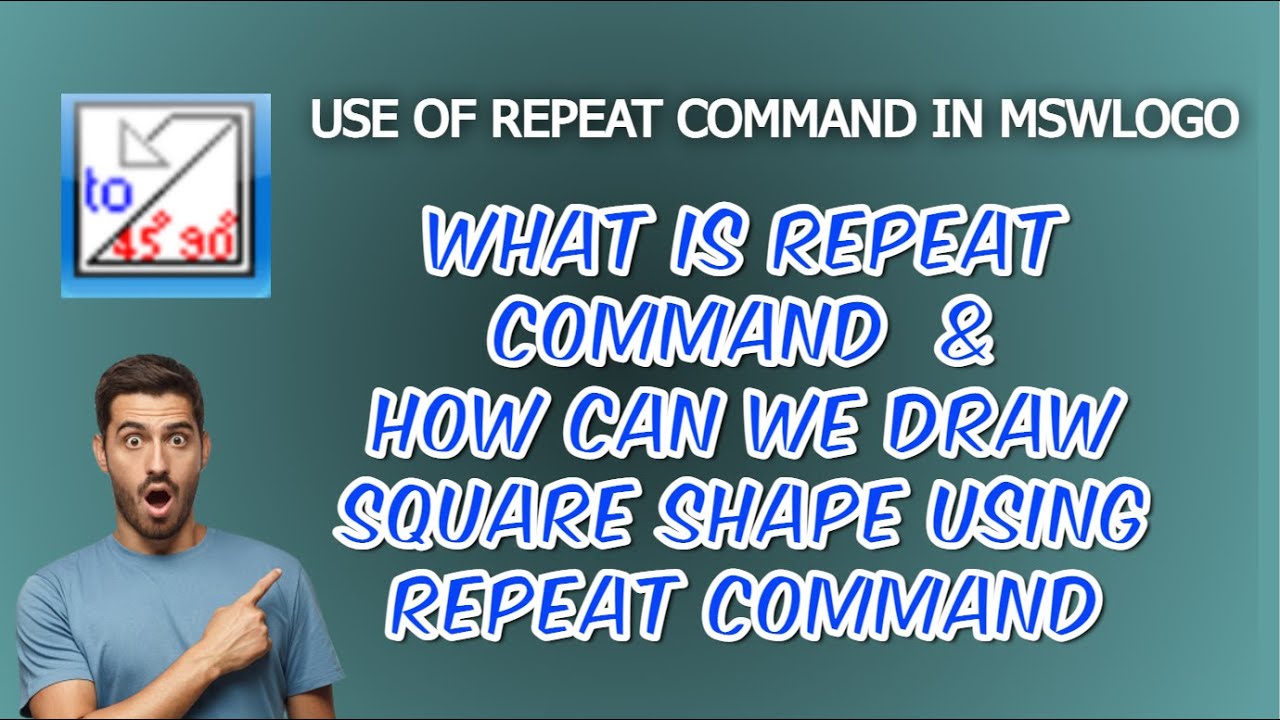 to
45° 90°

USE OF REPEAT COMMAND IN MSWLOGO

WHAT IS REPEAT COMMAND &
HOW CAN WE DRAW SQUARE SHAPE USING REPEAT COMMAND